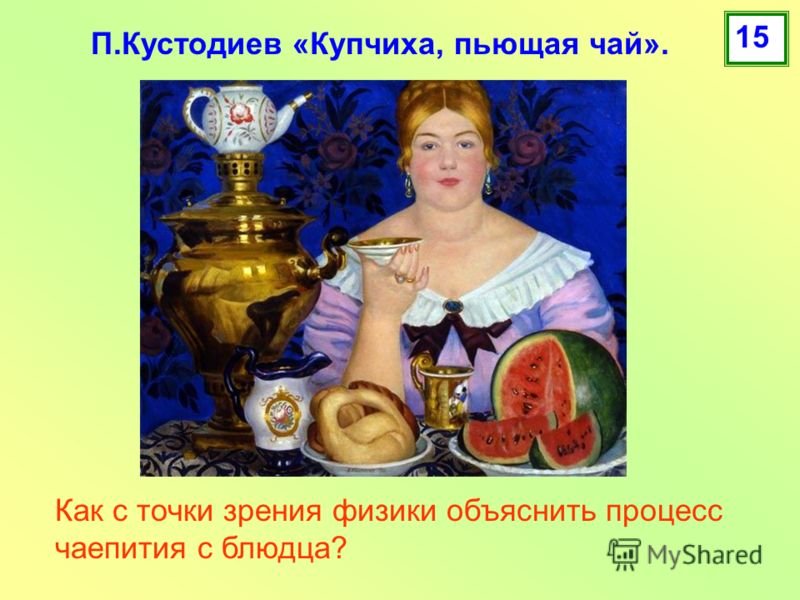 П.Кустодиев «Купчиха, пьющая чай».

15

Как с точки зрения физики объяснить процесс чаепития с блюдца?

MyShared